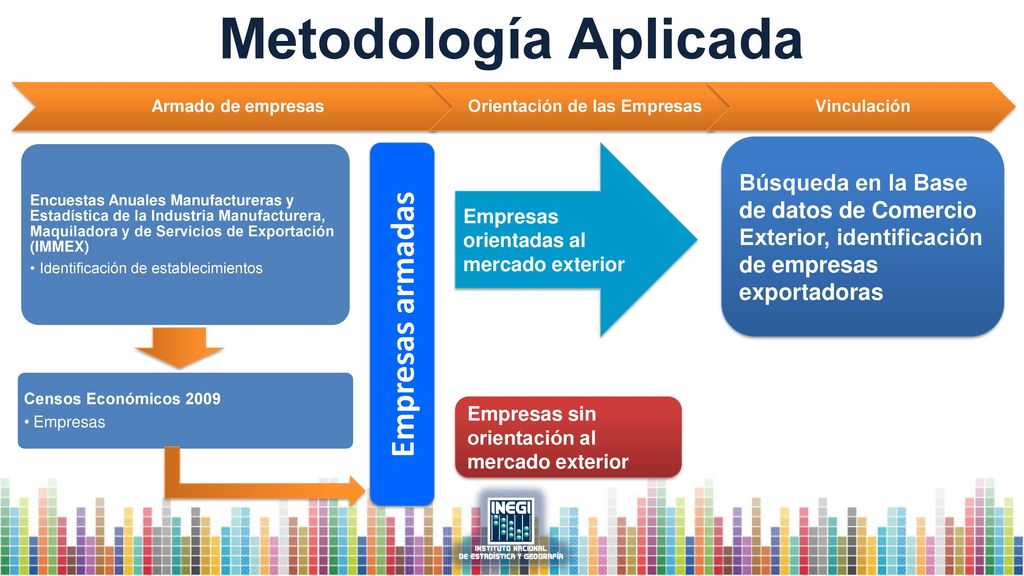 Metodología Aplicada

Armado de empresas

Orientación de las Empresas

Vinculación

Encuestas Anuales Manufactureras y Estadística de la Industria Manufacturera, Maquiladora y de Servicios de Exportación (IMMEX)
• Identificación de establecimientos

Censos Económicos 2009
• Empresas

Empresas armadas

Empresas orientadas al mercado exterior

Empresas sin orientación al mercado exterior

Búsqueda en la Base de datos de Comercio Exterior, identificación de empresas exportadoras

INEGI
INSTITUTO NACIONAL DE ESTADÍSTICA Y GEOGRAFÍA